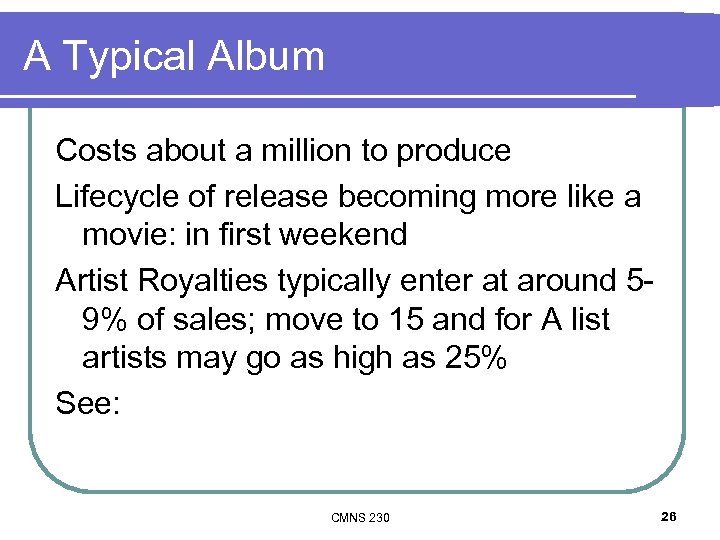 A Typical Album

Costs about a million to produce

Lifecycle of release becoming more like a movie: in first weekend

Artist Royalties typically enter at around 5-9% of sales; move to 15 and for A list artists may go as high as 25%

See:

CMNS 230

26